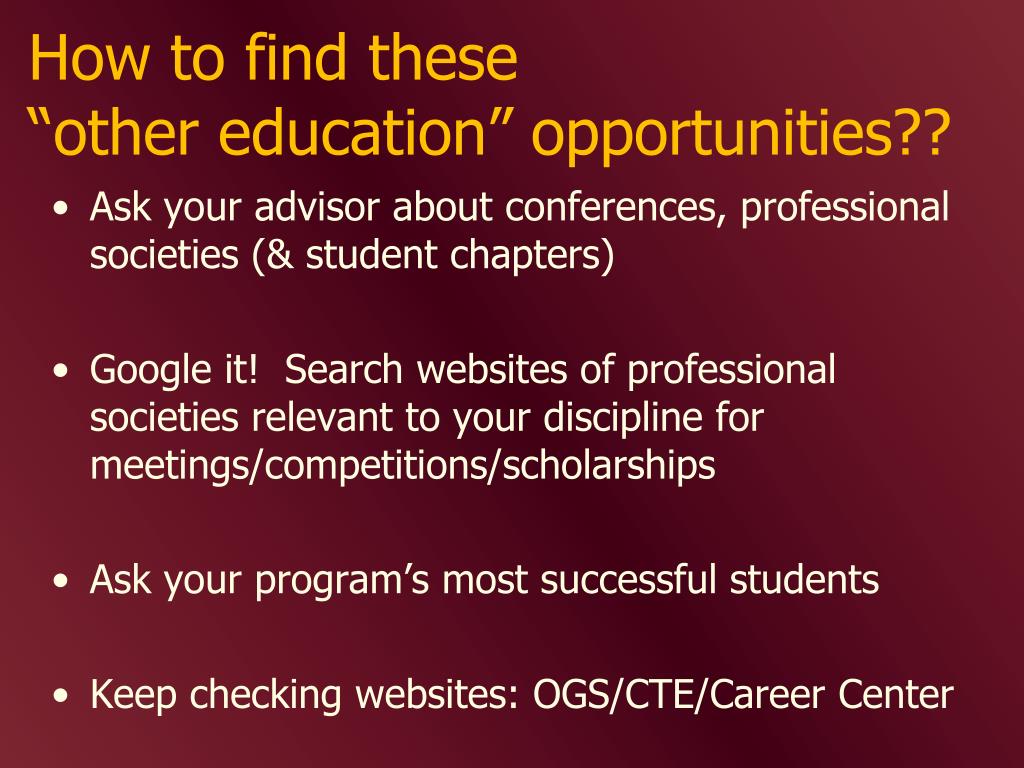 How to find these
“other education” opportunities??

• Ask your advisor about conferences, professional societies (& student chapters)

• Google it!  Search websites of professional societies relevant to your discipline for meetings/competitions/scholarships

• Ask your program’s most successful students

• Keep checking websites: OGS/CTE/Career Center